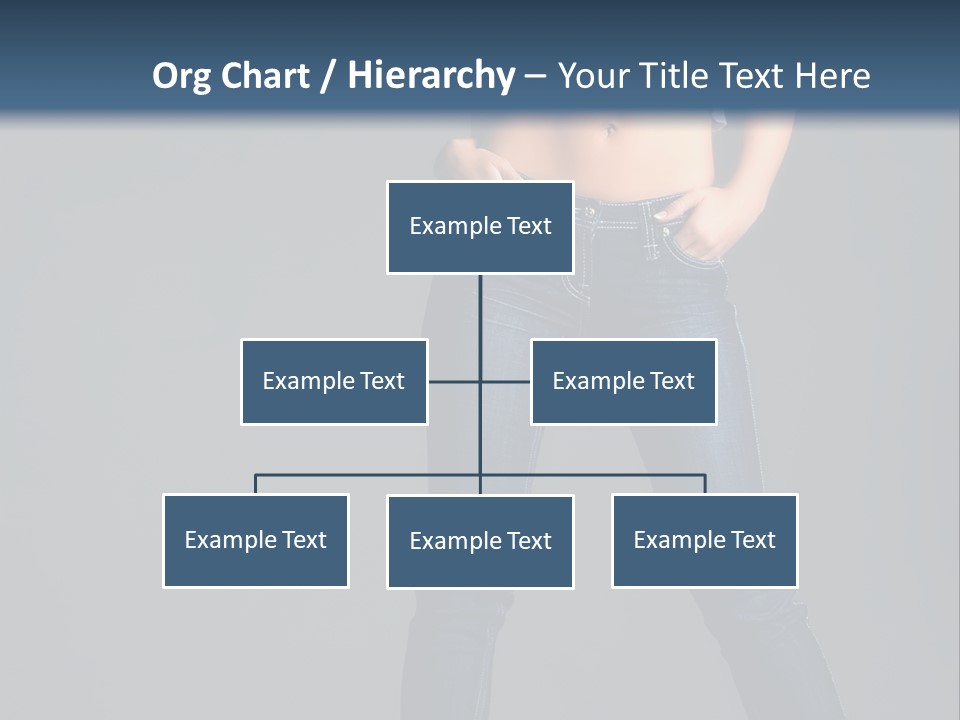 Org Chart / Hierarchy – Your Title Text Here

Example Text

Example Text

Example Text

Example Text

Example Text

Example Text